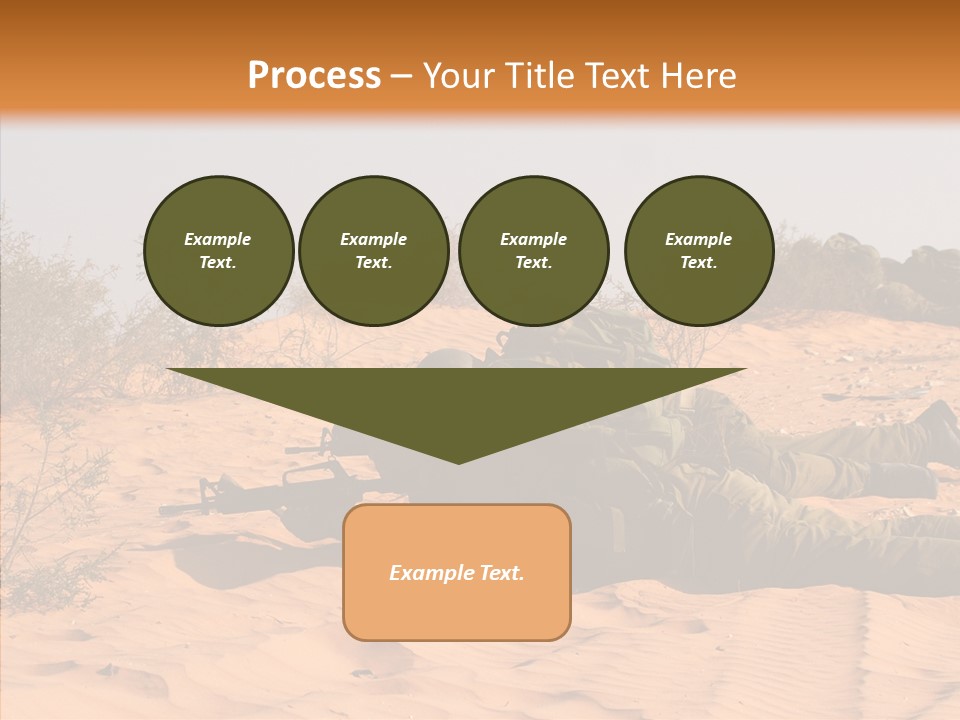 Process – Your Title Text Here

Example Text.

Example Text.

Example Text.

Example Text.

Example Text.